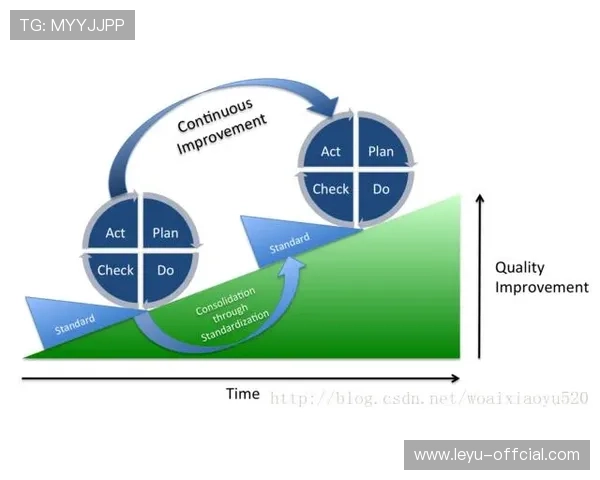 TG: MYYJJPP

Continuous Improvement

Act
Plan
Check
Do

Act
Plan
Check
Do

Standard

Standard

Consolidation through Standardization

Quality Improvement

Time

http://blog.csdn.net/woaixiaoyu520

www.leyu-offcial.com